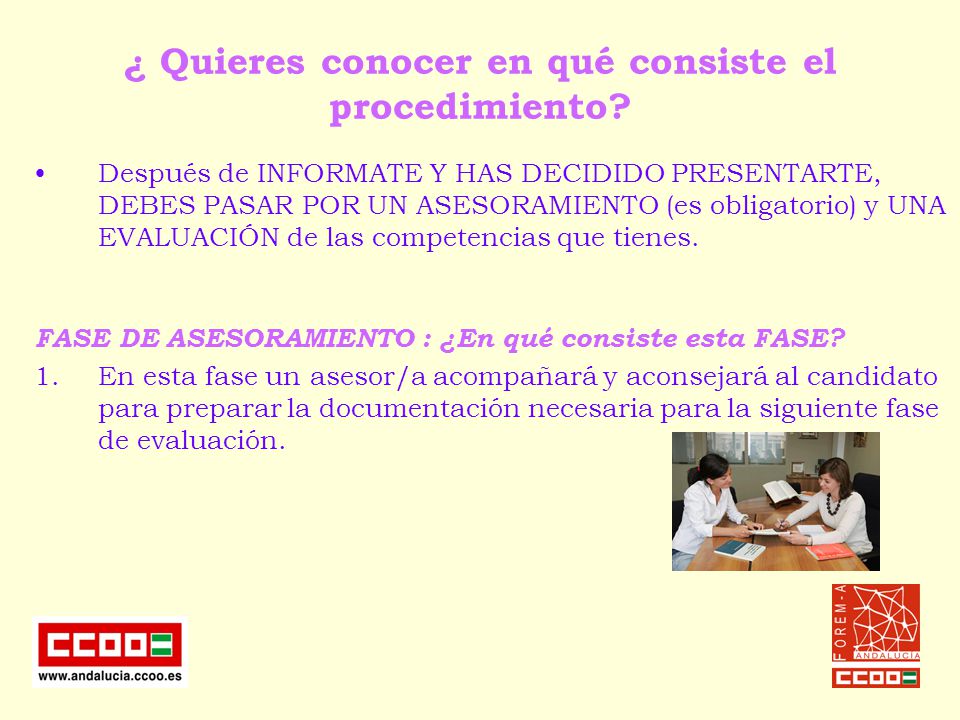 ¿ Quieres conocer en qué consiste el procedimiento?

• Después de INFORMATE Y HAS DECIDIDO PRESENTARTE, DEBES PASAR POR UN ASESORAMIENTO (es obligatorio) y UNA EVALUACIÓN de las competencias que tienes.

FASE DE ASESORAMIENTO : ¿En qué consiste esta FASE?

1. En esta fase un asesor/a acompañará y aconsejará al candidato para preparar la documentación necesaria para la siguiente fase de evaluación.

CCOO
www.andalucia.ccoo.es

FOREM-A
ANDALUCIA
CCOO